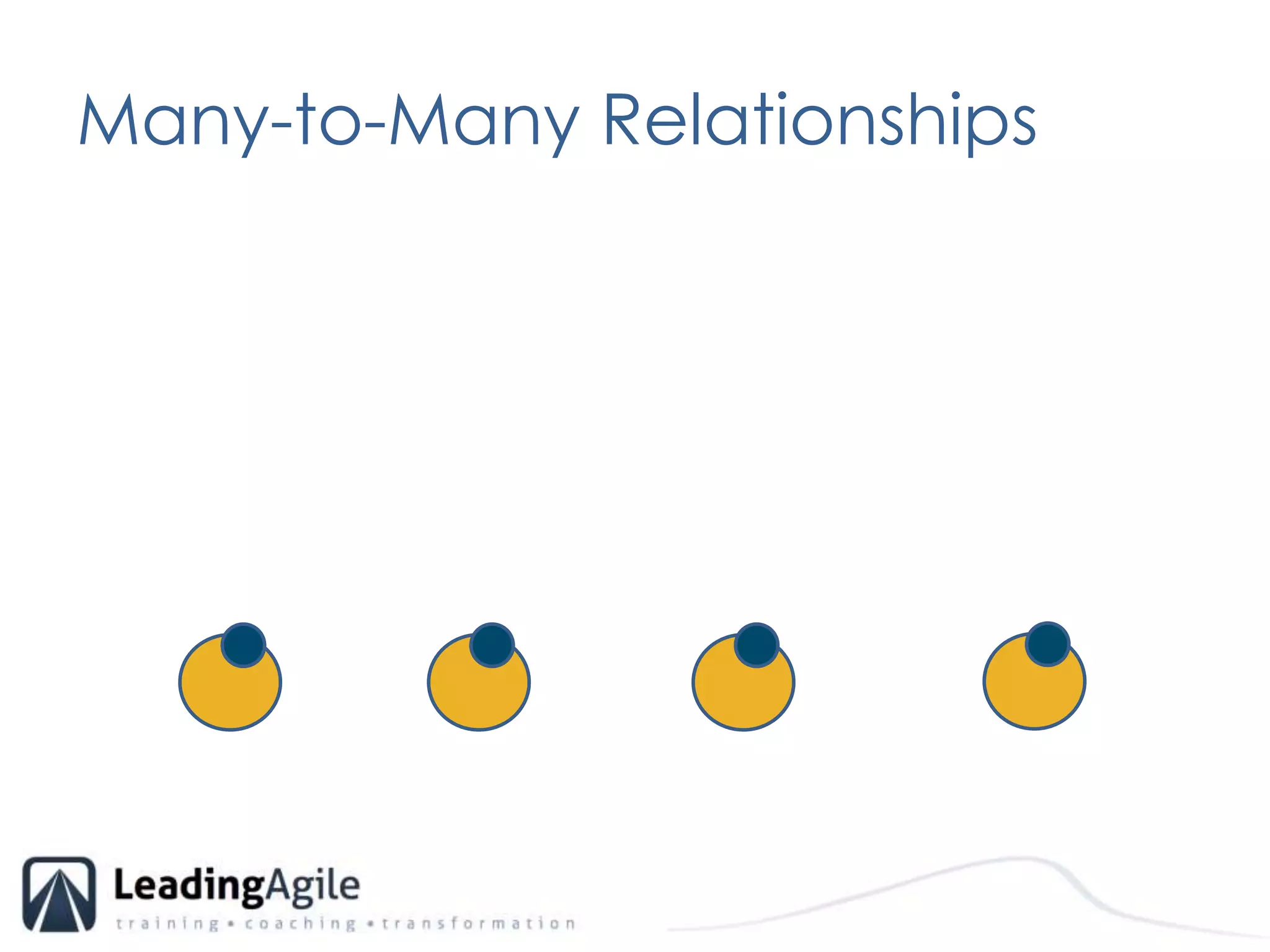 Many-to-Many Relationships

LeadingAgile
training • coaching • transformation